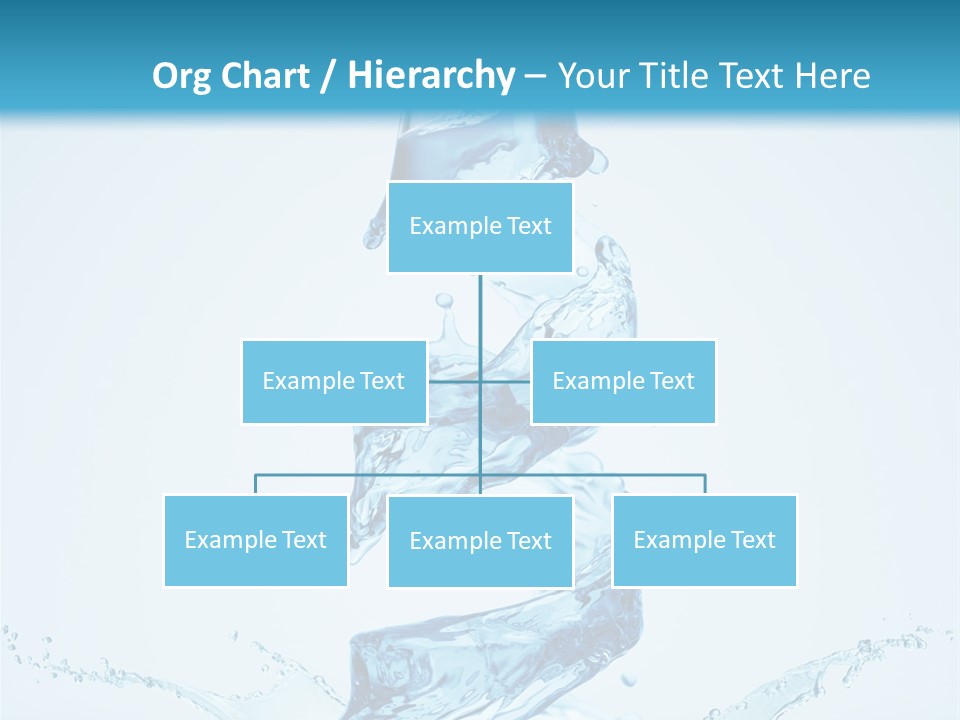 Org Chart / Hierarchy – Your Title Text Here

Example Text

Example Text

Example Text

Example Text

Example Text

Example Text